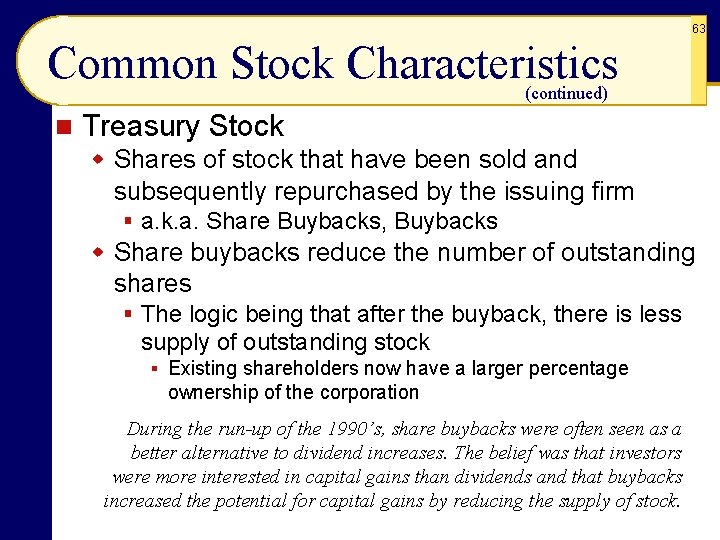 63

Common Stock Characteristics
(continued)

Treasury Stock

Shares of stock that have been sold and subsequently repurchased by the issuing firm

a.k.a. Share Buybacks, Buybacks

Share buybacks reduce the number of outstanding shares

The logic being that after the buyback, there is less supply of outstanding stock

Existing shareholders now have a larger percentage ownership of the corporation

During the run-up of the 1990's, share buybacks were often seen as a better alternative to dividend increases. The belief was that investors were more interested in capital gains than dividends and that buybacks increased the potential for capital gains by reducing the supply of stock.